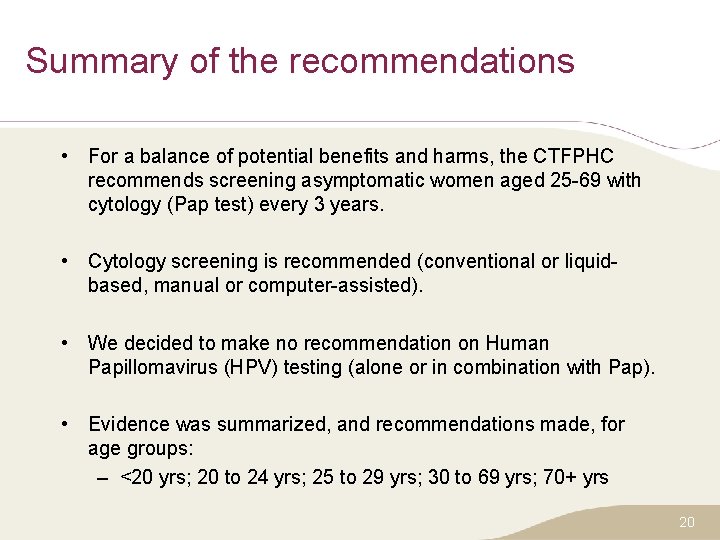 Summary of the recommendations

• For a balance of potential benefits and harms, the CTFPHC recommends screening asymptomatic women aged 25-69 with cytology (Pap test) every 3 years.

• Cytology screening is recommended (conventional or liquid-based, manual or computer-assisted).

• We decided to make no recommendation on Human Papillomavirus (HPV) testing (alone or in combination with Pap).

• Evidence was summarized, and recommendations made, for age groups:
– <20 yrs; 20 to 24 yrs; 25 to 29 yrs; 30 to 69 yrs; 70+ yrs

20